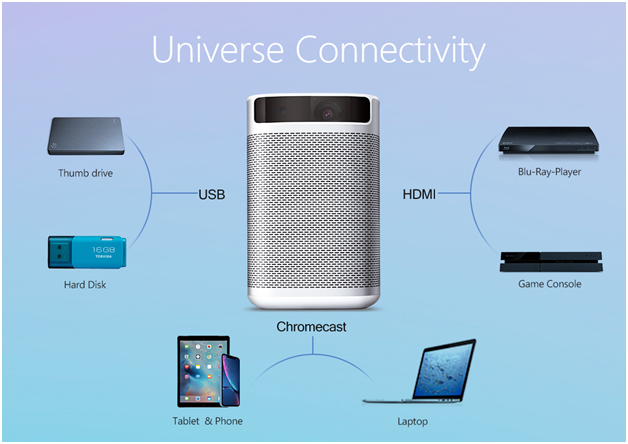 Universe Connectivity

Thumb drive

USB

16GB
TOSHIBA

Hard Disk

HDMI

Blu-Ray-Player

Game Console

Chromecast

Tablet & Phone

Laptop